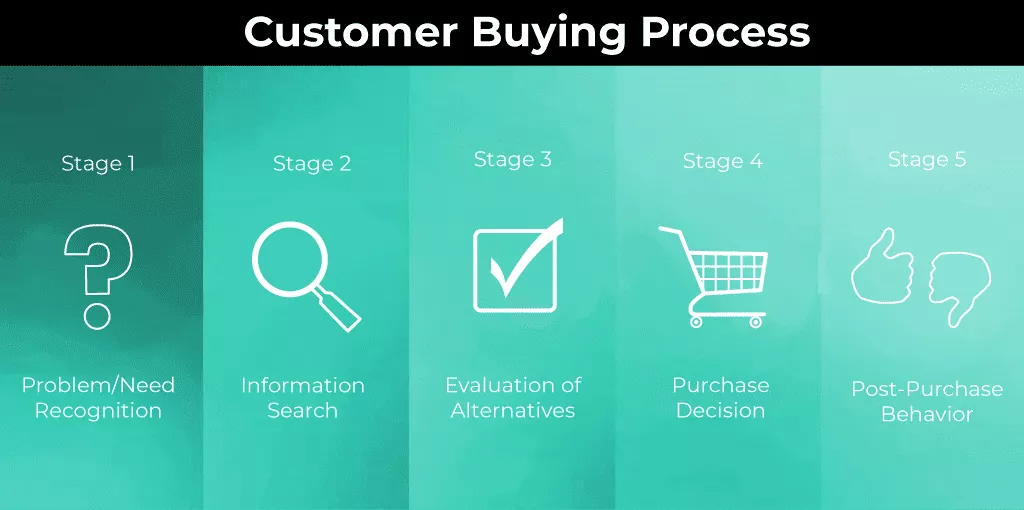 Customer Buying Process

Stage 1

Problem/Need Recognition

Stage 2

Information Search

Stage 3

Evaluation of Alternatives

Stage 4

Purchase Decision

Stage 5

Post-Purchase Behavior